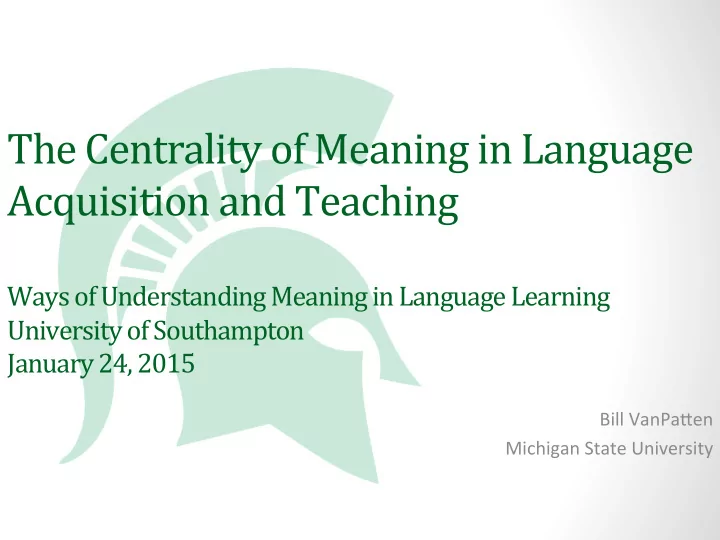 The Centrality of Meaning in Language Acquisition and Teaching

Ways of Understanding Meaning in Language Learning
University of Southampton
January 24, 2015

Bill VanPatten
Michigan State University